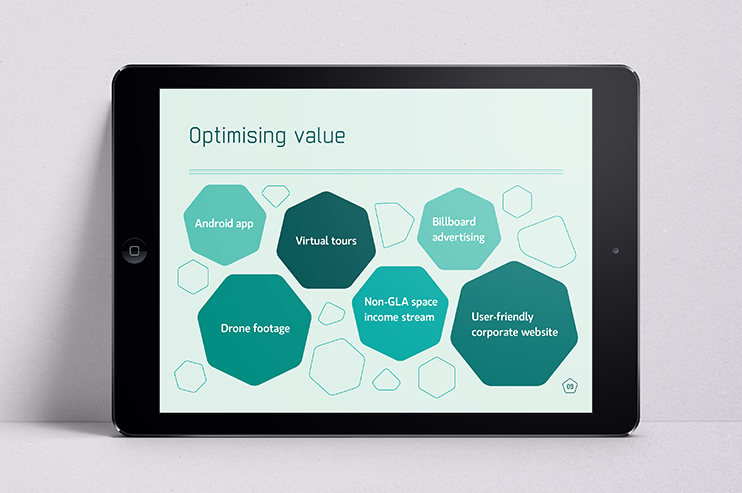 Optimising value

Android app

Virtual tours

Billboard advertising

Drone footage

Non-GLA space income stream

User-friendly corporate website

09